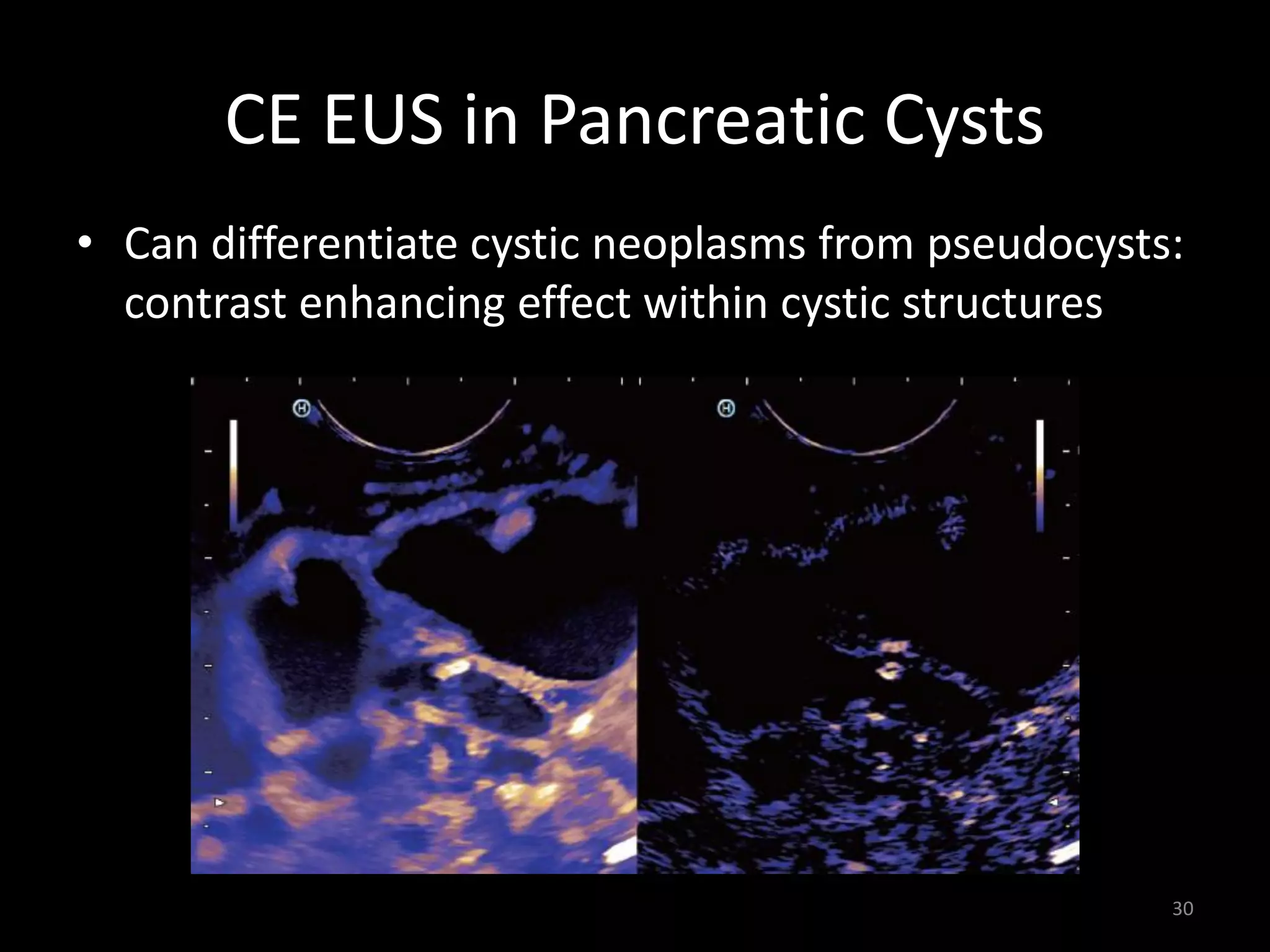 CE EUS in Pancreatic Cysts

• Can differentiate cystic neoplasms from pseudocysts: contrast enhancing effect within cystic structures

H

H

30